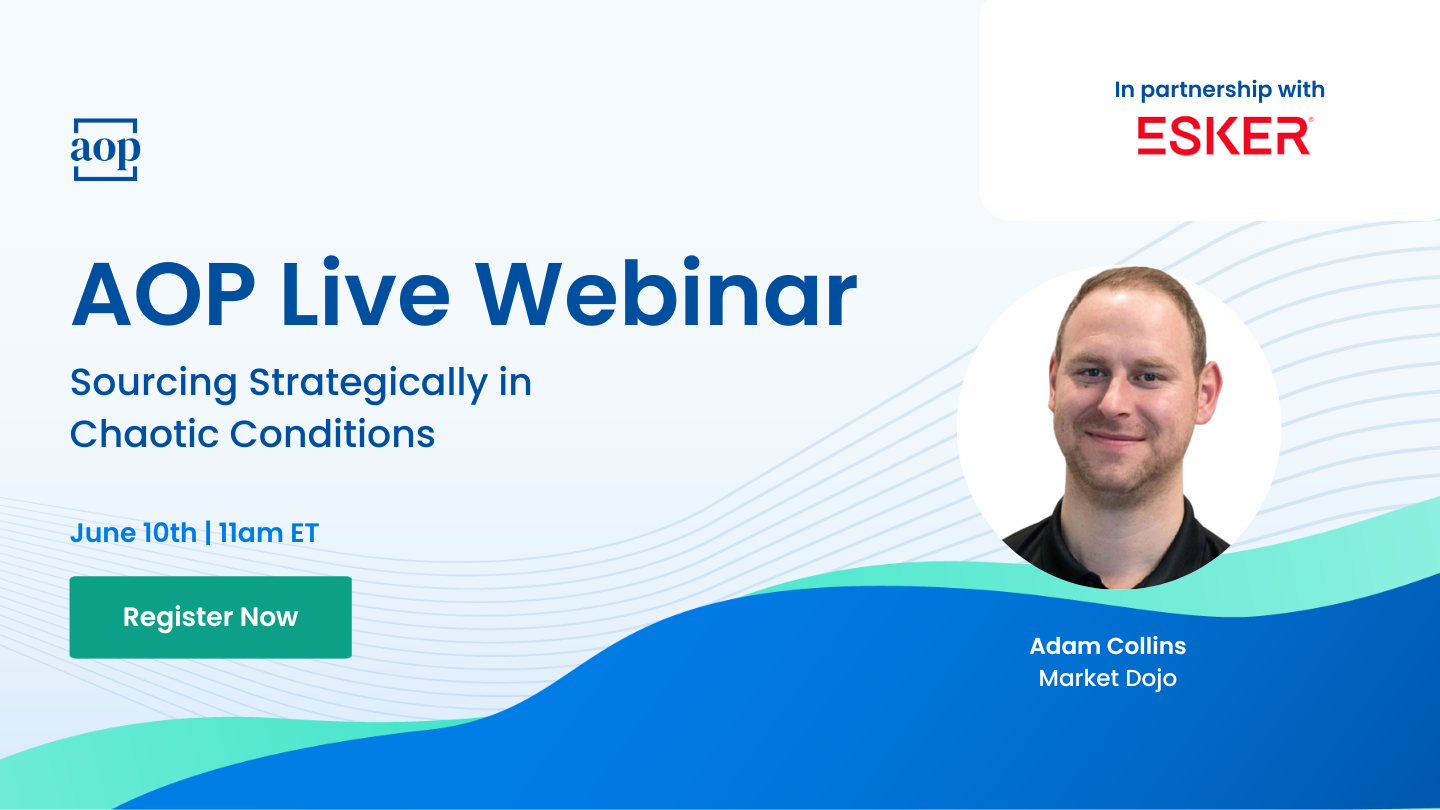 aop

In partnership with
ESKER

AOP Live Webinar

Sourcing Strategically in Chaotic Conditions

June 10th | 11am ET

Register Now

Adam Collins
Market Dojo